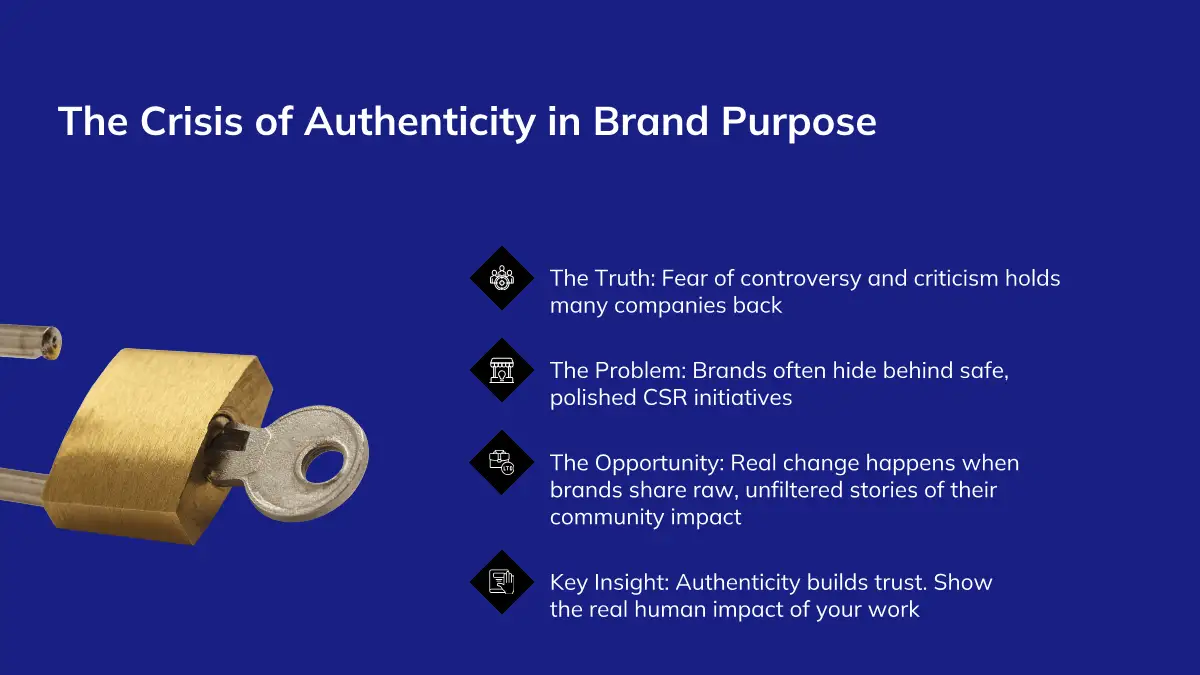 The Crisis of Authenticity in Brand Purpose

The Truth: Fear of controversy and criticism holds many companies back

The Problem: Brands often hide behind safe, polished CSR initiatives

The Opportunity: Real change happens when brands share raw, unfiltered stories of their community impact

Key Insight: Authenticity builds trust. Show the real human impact of your work